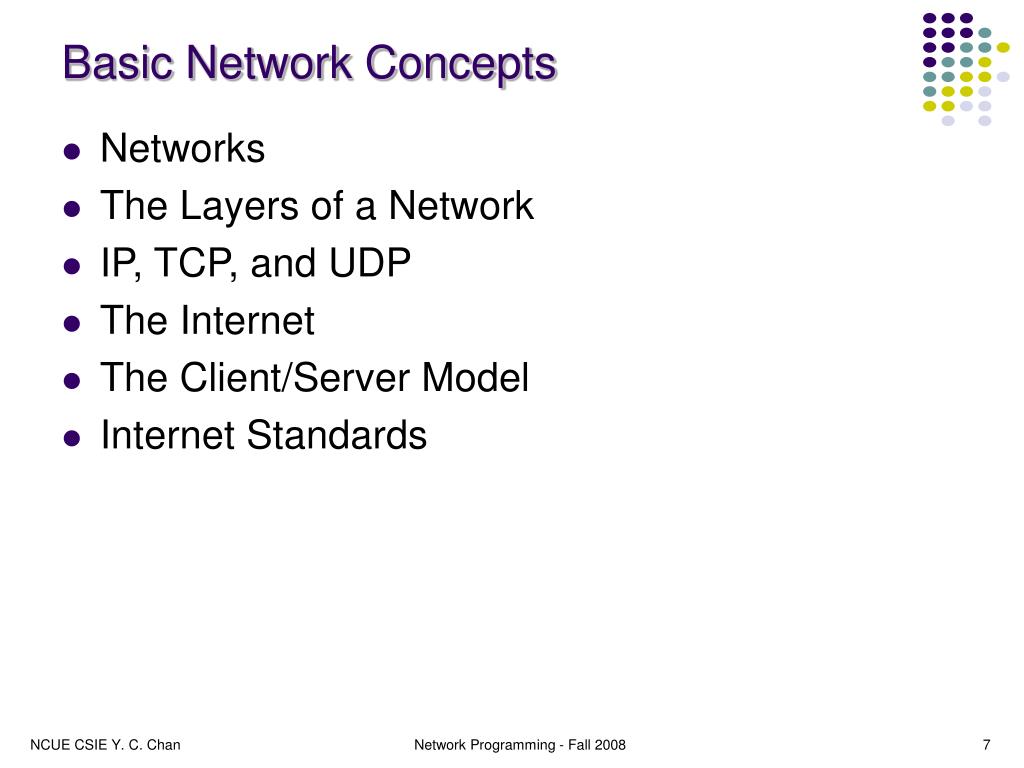 Basic Network Concepts

- Networks
- The Layers of a Network
- IP, TCP, and UDP
- The Internet
- The Client/Server Model
- Internet Standards

NCUE CSIE Y. C. Chan

Network Programming - Fall 2008

7